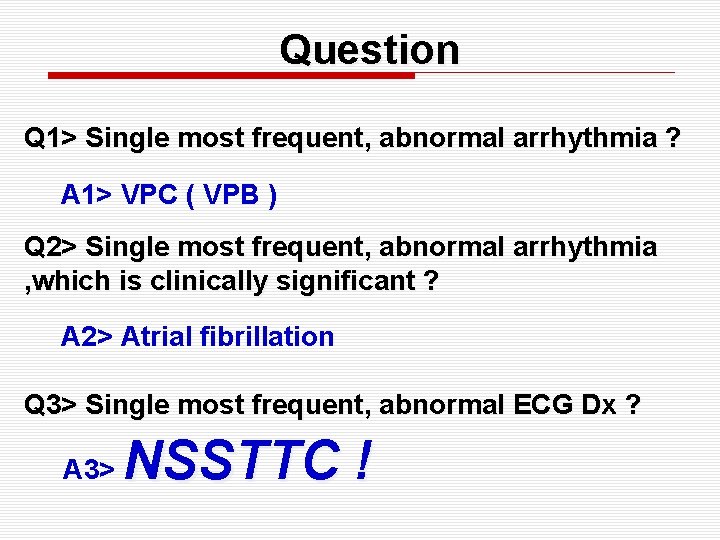 Question

Q1> Single most frequent, abnormal arrhythmia ?

A1> VPC ( VPB )

Q2> Single most frequent, abnormal arrhythmia ,which is clinically significant ?

A2> Atrial fibrillation

Q3> Single most frequent, abnormal ECG Dx ?

A3> NSSTTC !